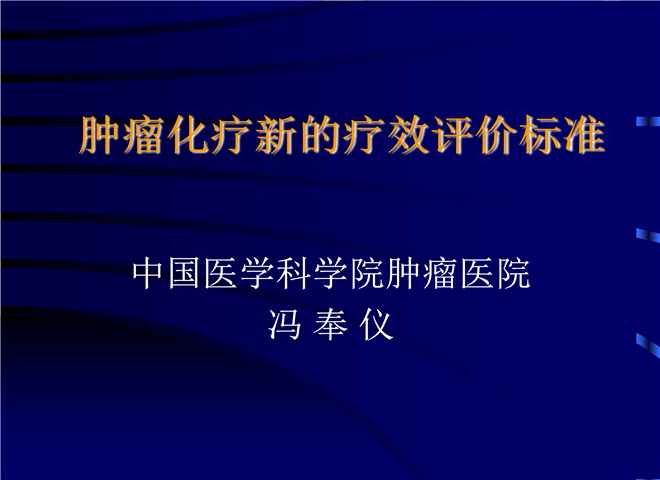 肿瘤化疗新的疗效评价标准

中国医学科学院肿瘤医院
冯 奉 仪